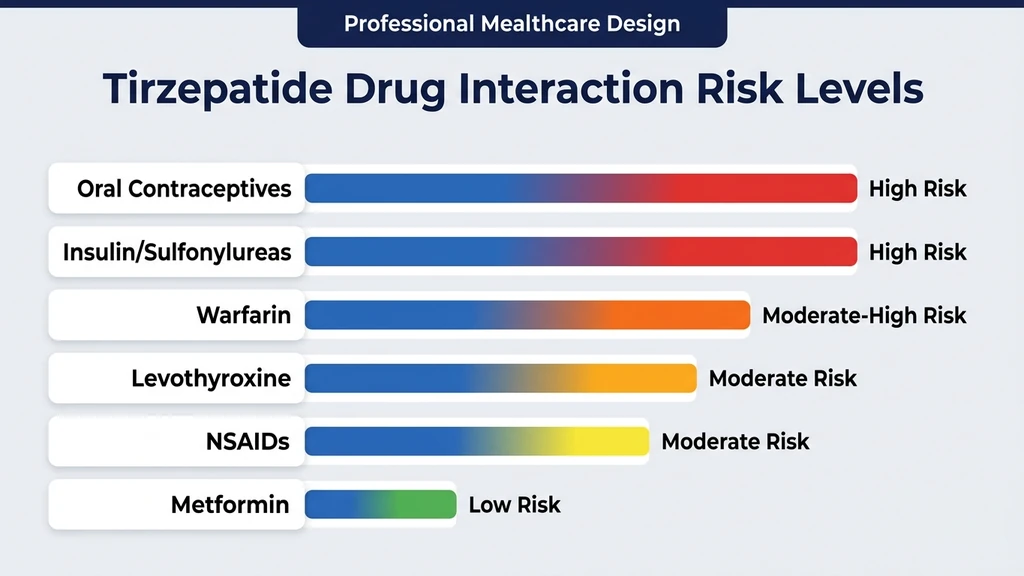 Professional Mealthcare Design

Tirzepatide Drug Interaction Risk Levels

Oral Contraceptives High Risk

Insulin/Sulfonylureas High Risk

Warfarin Moderate-High Risk

Levothyroxine Moderate Risk

NSAIDs Moderate Risk

Metformin Low Risk